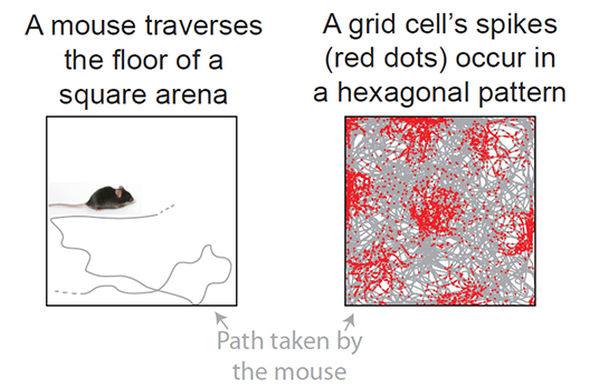 A mouse traverses the floor of a square arena

A grid cell's spikes (red dots) occur in a hexagonal pattern

Path taken by the mouse